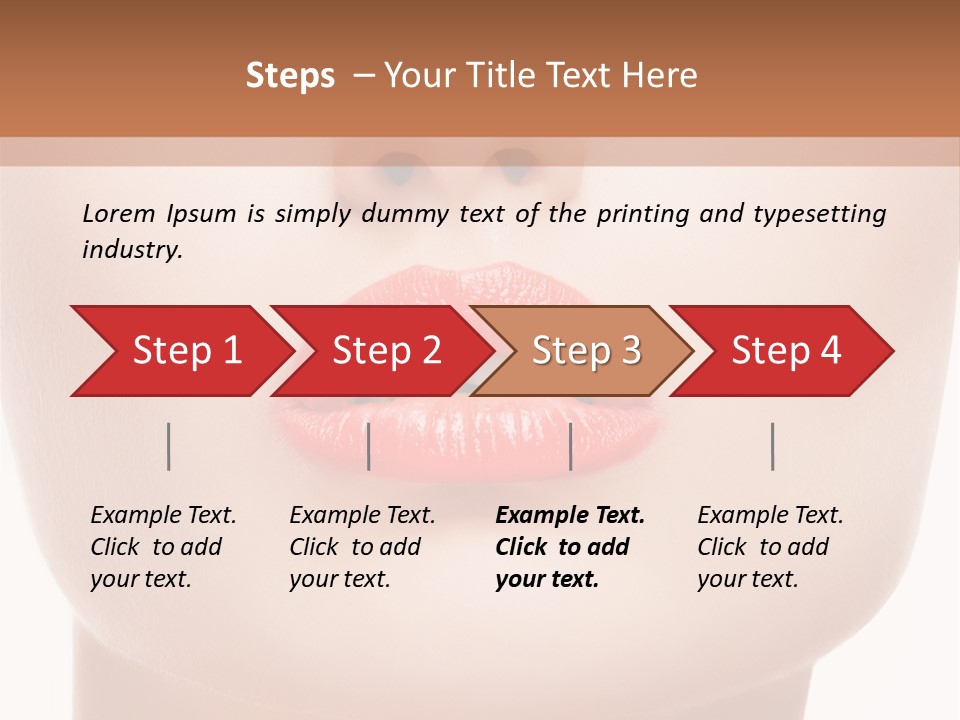 Steps – Your Title Text Here

Lorem Ipsum is simply dummy text of the printing and typesetting industry.

Step 1

Step 2

Step 3

Step 4

Example Text. Click to add your text.

Example Text. Click to add your text.

Example Text. Click to add your text.

Example Text. Click to add your text.